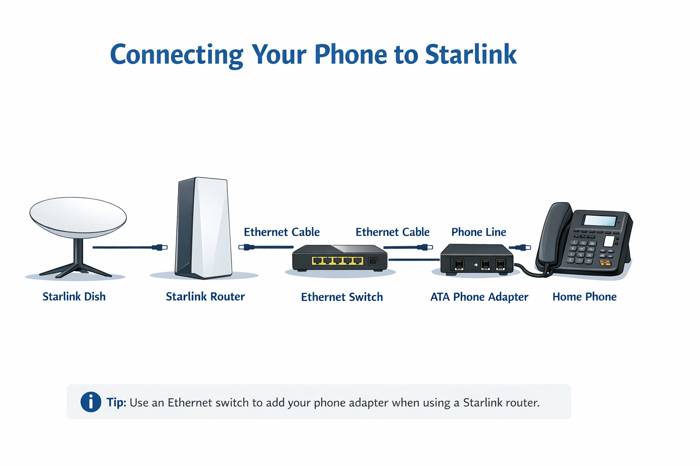 Connecting Your Phone to Starlink

Ethernet Cable
Ethernet Cable
Phone Line

Starlink Dish
Starlink Router
Ethernet Switch
ATA Phone Adapter
Home Phone

Tip: Use an Ethernet switch to add your phone adapter when using a Starlink router.